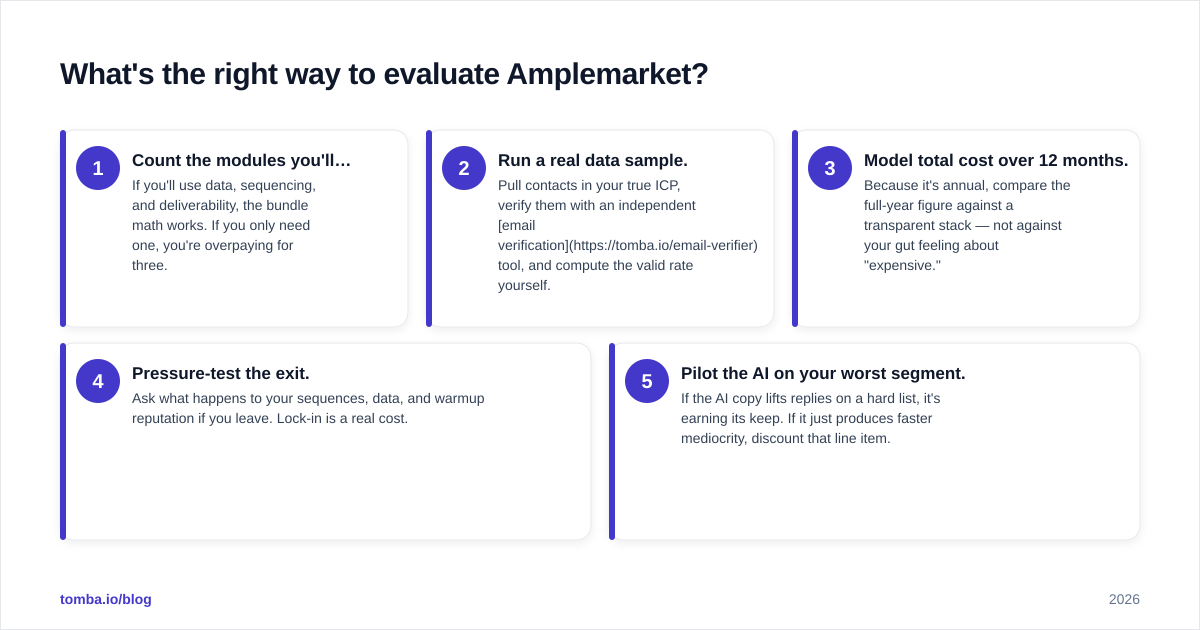 What's the right way to evaluate Amplemarket?

1

Count the modules you'll…

If you'll use data, sequencing, and deliverability, the bundle math works. If you only need one, you're overpaying for three.

2

Run a real data sample.

Pull contacts in your true ICP, verify them with an independent [email verification](https://tomba.io/email-verifier) tool, and compute the valid rate yourself.

3

Model total cost over 12 months.

Because it's annual, compare the full-year figure against a transparent stack — not against your gut feeling about "expensive."

4

Pressure-test the exit.

Ask what happens to your sequences, data, and warmup reputation if you leave. Lock-in is a real cost.

5

Pilot the AI on your worst segment.

If the AI copy lifts replies on a hard list, it's earning its keep. If it just produces faster mediocrity, discount that line item.

tomba.io/blog

2026